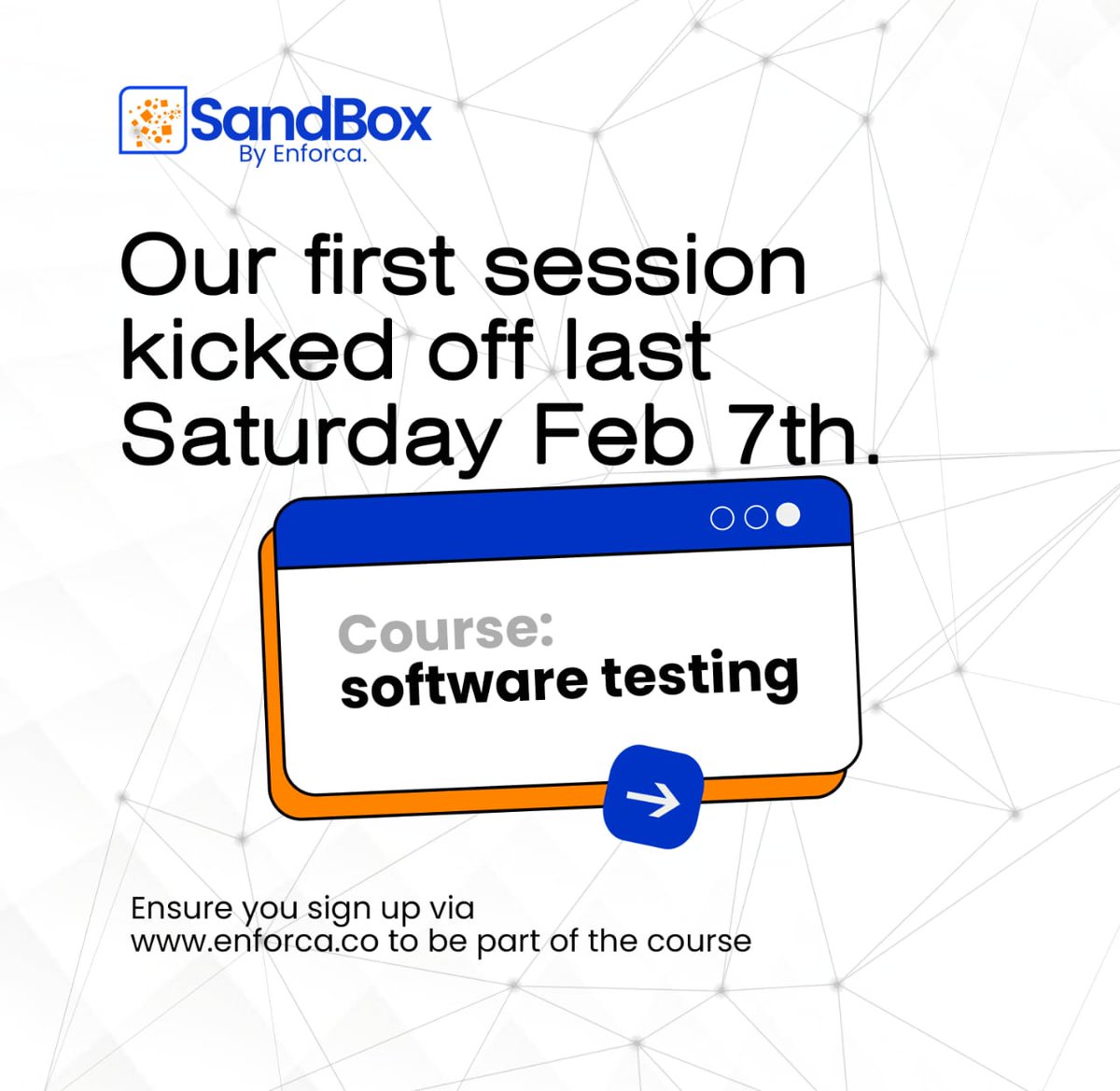 SandBox
By Enforca.

Our first session kicked off last Saturday Feb 7th.

Course:
software testing

Ensure you sign up via www.enforca.co to be part of the course